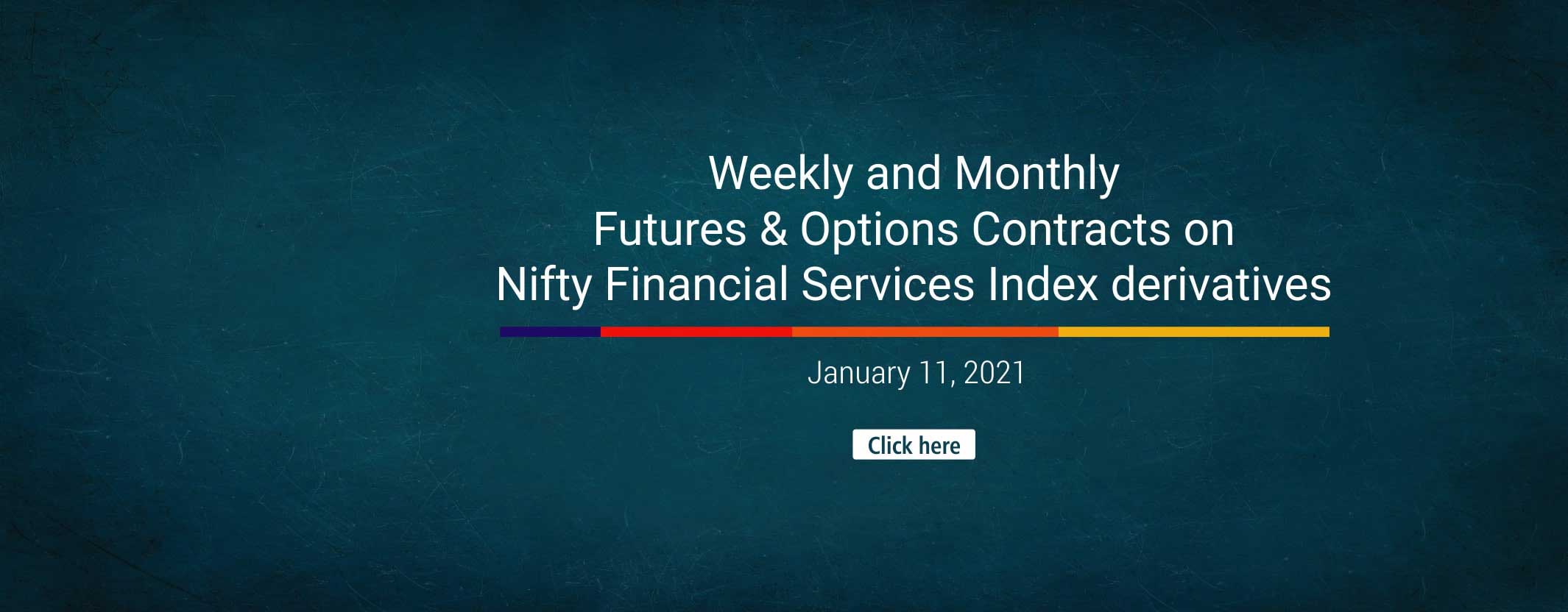 Weekly and Monthly
Futures & Options Contracts on
Nifty Financial Services Index derivatives

January 11, 2021

Click here